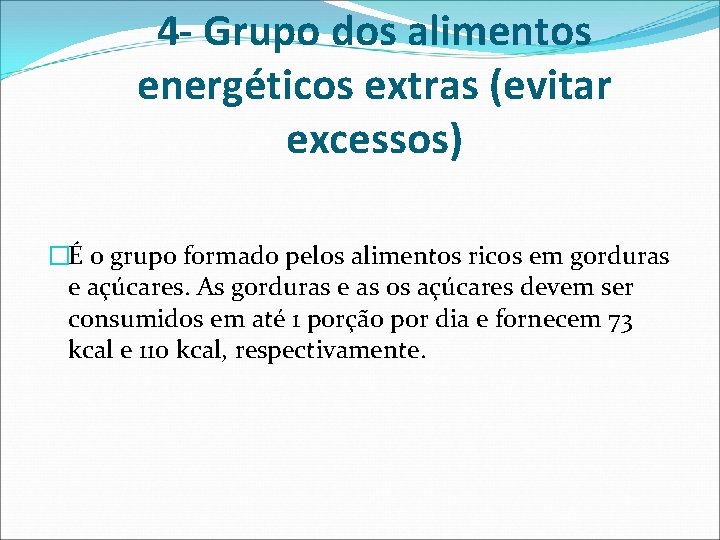 4- Grupo dos alimentos energéticos extras (evitar excessos)

É o grupo formado pelos alimentos ricos em gorduras e açúcares. As gorduras e as os açúcares devem ser consumidos em até 1 porção por dia e fornecem 73 kcal e 110 kcal, respectivamente.